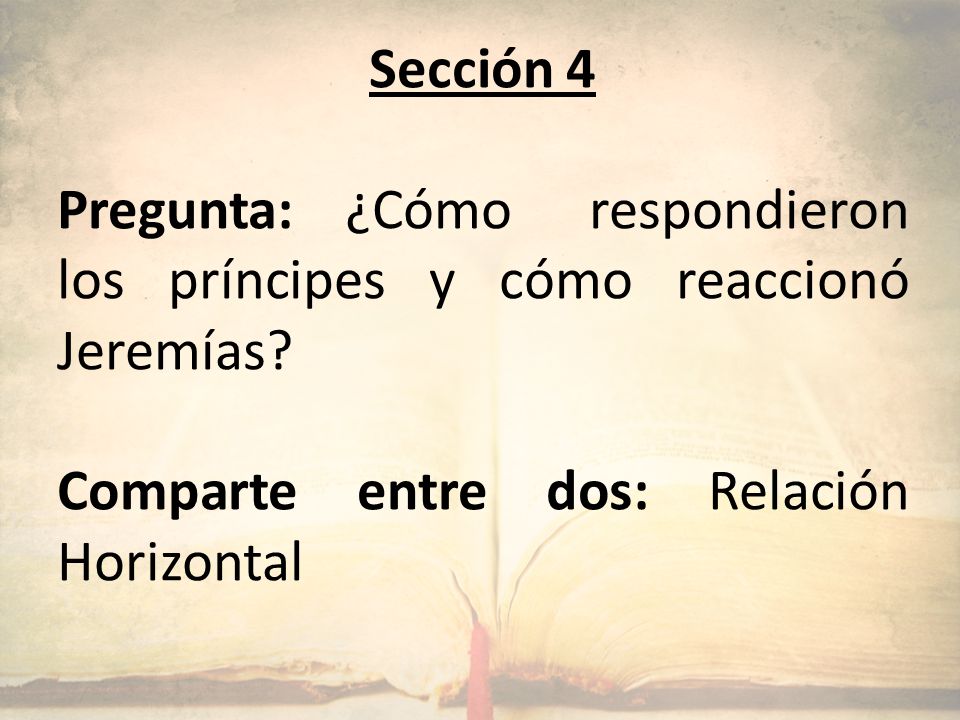 Sección 4

Pregunta: ¿Cómo respondieron los príncipes y cómo reaccionó Jeremías?

Comparte entre dos: Relación Horizontal